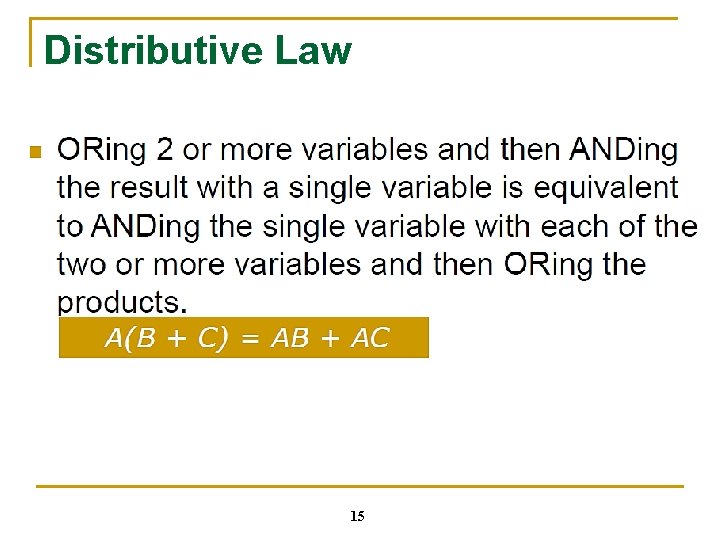 Distributive Law

ORing 2 or more variables and then ANDing the result with a single variable is equivalent to ANDing the single variable with each of the two or more variables and then ORing the products.

$A(B + C) = AB + AC$

15